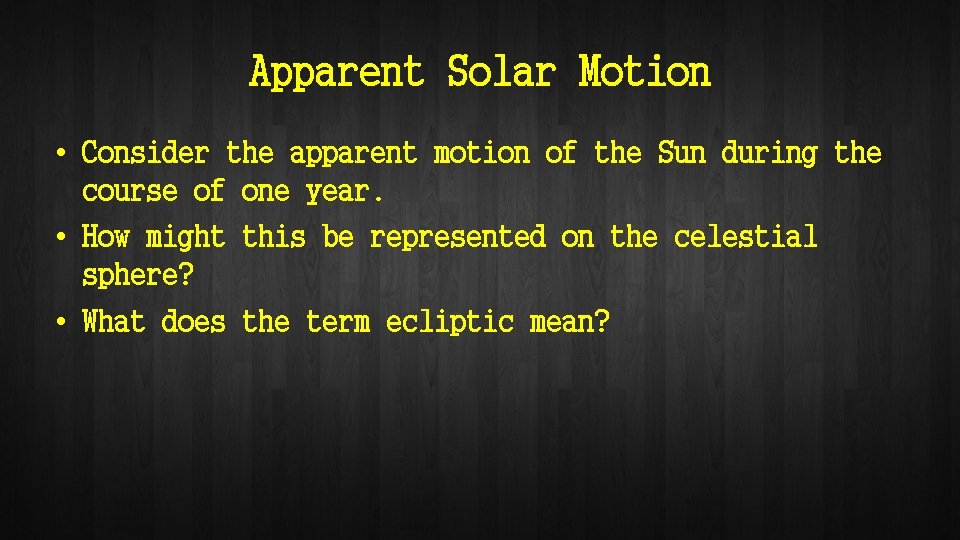 Apparent Solar Motion

• Consider the apparent motion of the Sun during the course of one year.
• How might this be represented on the celestial sphere?
• What does the term ecliptic mean?